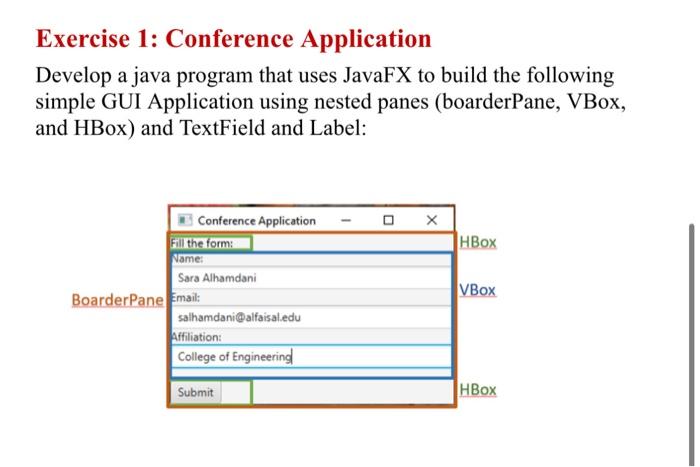 Exercise 1: Conference Application

Develop a java program that uses JavaFX to build the following simple GUI Application using nested panes (boarderPane, VBox, and HBox) and TextField and Label:

Conference Application

Fill the form:

HBox

Name:

Sara Alhamdani

VBox

BoarderPane

Email:

salhamdani@alfaisal.edu

Affiliation:

College of Engineering

Submit

HBox